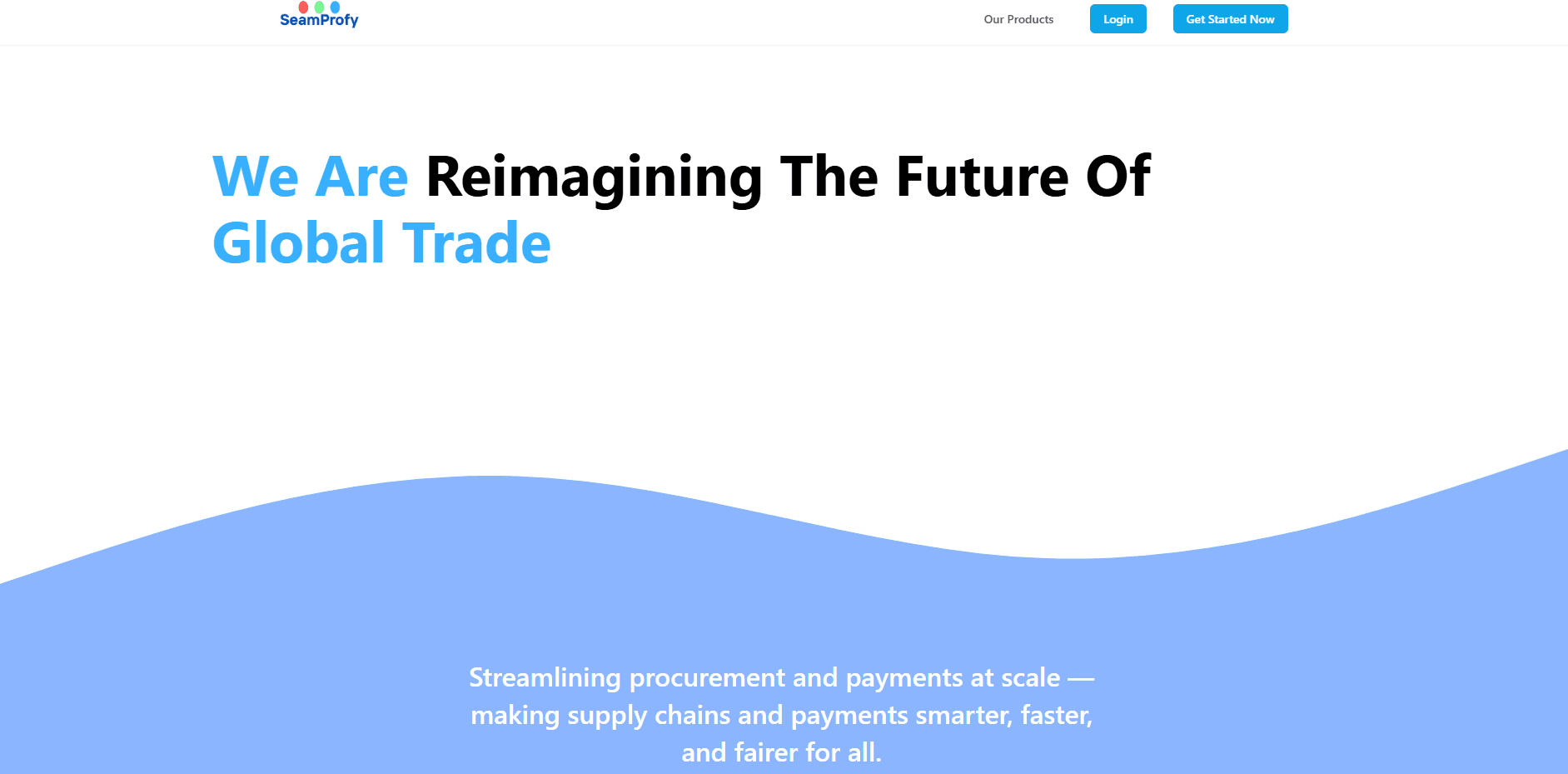 SeamProfy

Our Products Login Get Started Now

We Are Reimagining The Future Of Global Trade

Streamlining procurement and payments at scale — making supply chains and payments smarter, faster, and fairer for all.